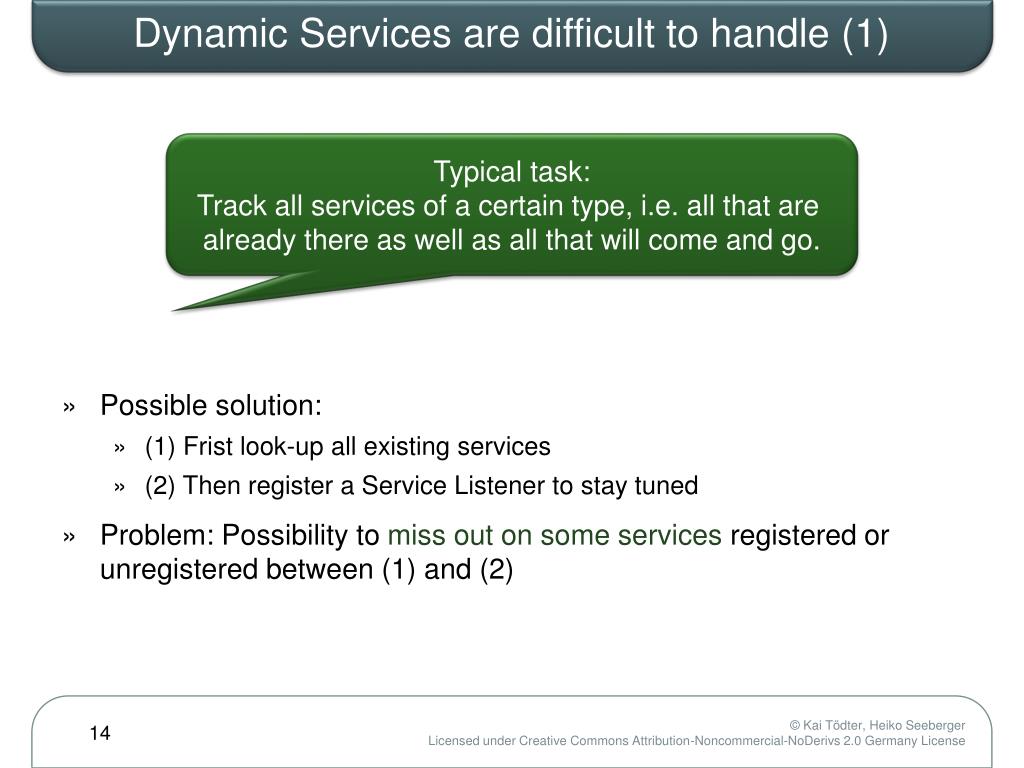 Dynamic Services are difficult to handle (1)

Typical task:
Track all services of a certain type, i.e. all that are already there as well as all that will come and go.

» Possible solution:
» (1) Frist look-up all existing services
» (2) Then register a Service Listener to stay tuned

» Problem: Possibility to miss out on some services registered or unregistered between (1) and (2)

14

© Kai Tödter, Heiko Seeberger
Licensed under Creative Commons Attribution-Noncommercial-NoDerivs 2.0 Germany License